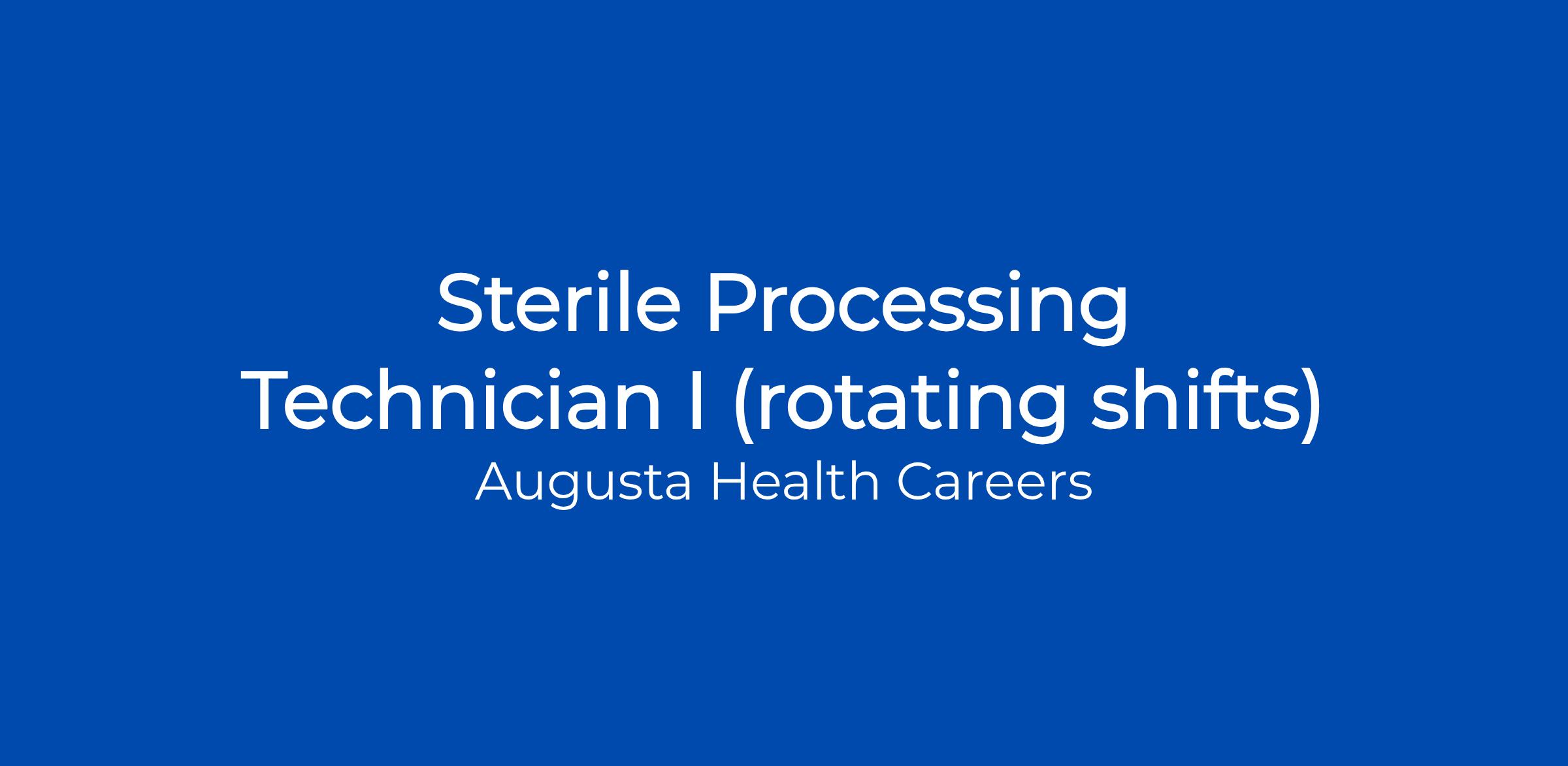 Sterile Processing Technician I (rotating shifts)

Augusta Health Careers